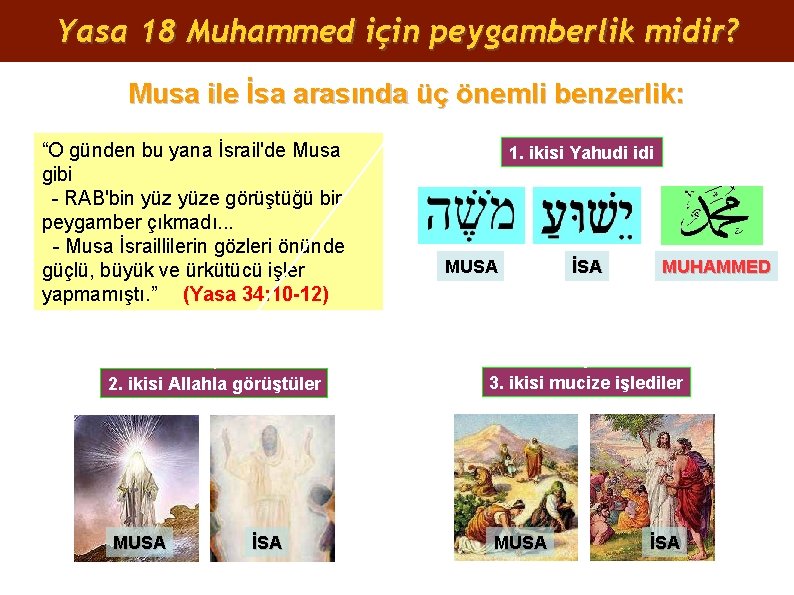 Yasa 18 Muhammed için peygamberlik midir?

Musa ile İsa arasında üç önemli benzerlik:

“O günden bu yana İsrail'de Musa gibi
- RAB'bin yüz yüze görüştüğü bir peygamber çıkmadı...
- Musa İsraillilerin gözleri önünde güçlü, büyük ve ürkütücü işler yapmamıştı.” (Yasa 34:10-12)

1. ikisi Yahudi idi

מֹשֶׁה

יֵשׁוּעַ

محمد

MUSA

İSA

MUHAMMED

2. ikisi Allahla görüştüler

MUSA

İSA

3. ikisi mucize işlediler

MUSA

İSA